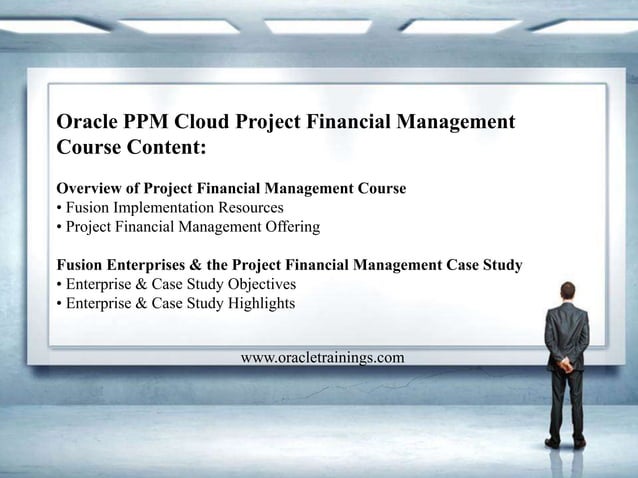 Oracle PPM Cloud Project Financial Management Course Content:

Overview of Project Financial Management Course
• Fusion Implementation Resources
• Project Financial Management Offering

Fusion Enterprises & the Project Financial Management Case Study
• Enterprise & Case Study Objectives
• Enterprise & Case Study Highlights

www.oracletrainings.com